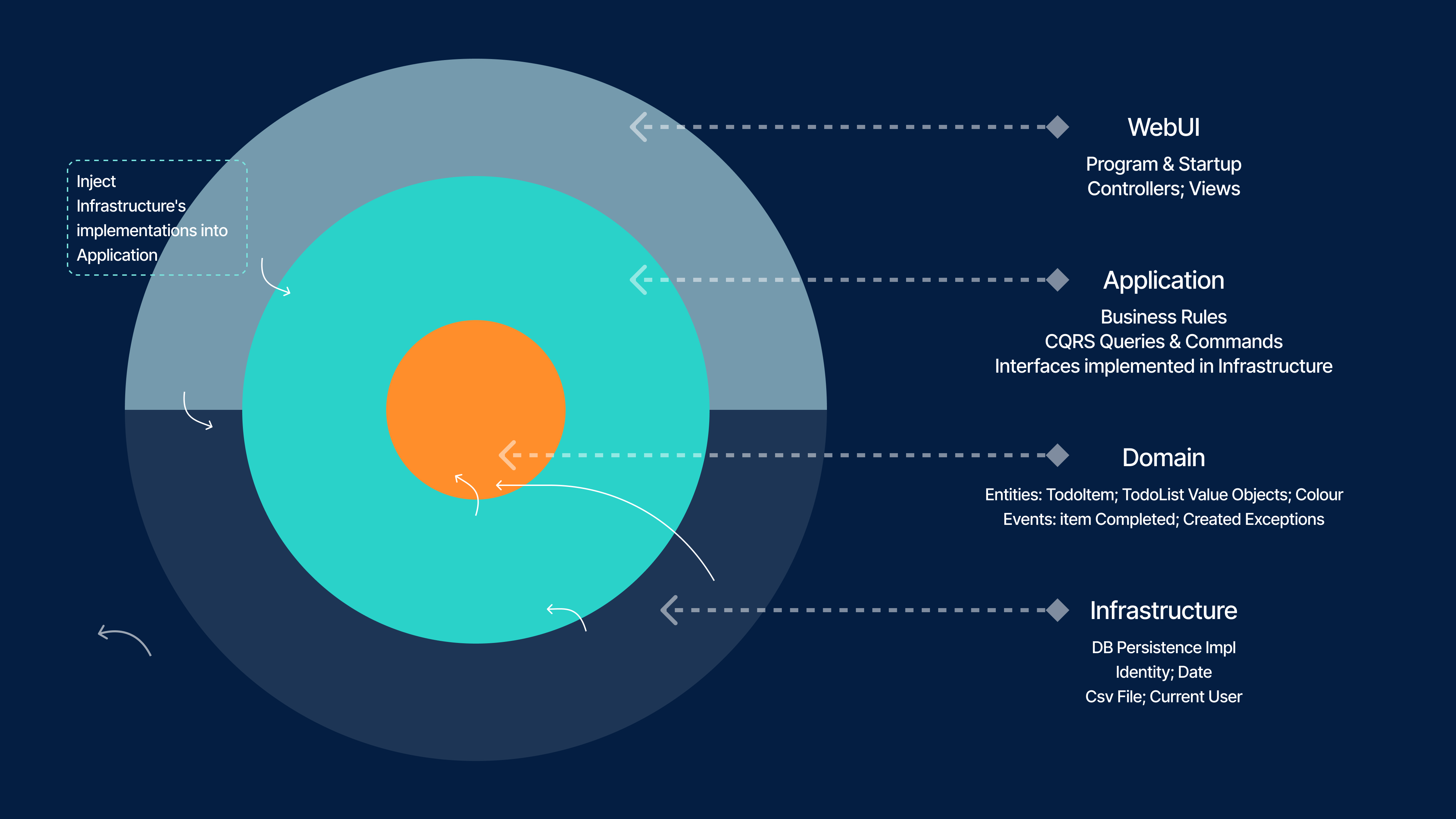 Inject Infrastructure's implementations into Application

WebUI

Program & Startup
Controllers; Views

Application

Business Rules
CQRS Queries & Commands
Interfaces implemented in Infrastructure

Domain

Entities: TodoItem; TodoList Value Objects; Colour
Events: item Completed; Created Exceptions

Infrastructure

DB Persistence Impl
Identity; Date
Csv File; Current User